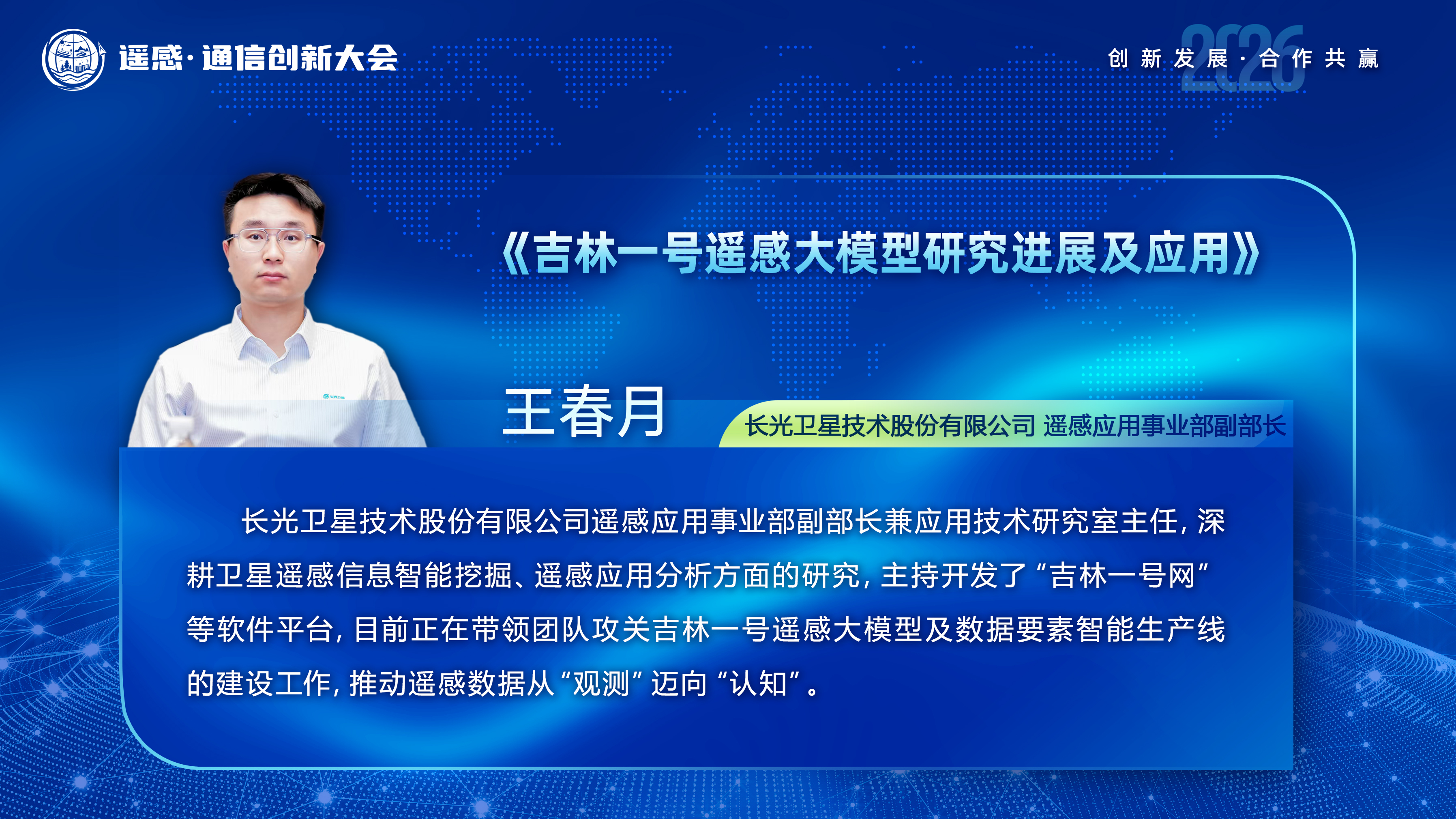 遥感·通信创新大会

2026 创新发展·合作共赢

《吉林一号遥感大模型研究进展及应用》

王春月

长光卫星技术股份有限公司 遥感应用事业部副部长

长光卫星技术股份有限公司遥感应用事业部副部长兼应用技术研究室主任，深耕卫星遥感信息智能挖掘、遥感应用分析方面的研究，主持开发了“吉林一号网”等软件平台，目前正在带领团队攻关吉林一号遥感大模型及数据要素智能生产线的建设工作，推动遥感数据从“观测”迈向“认知”。